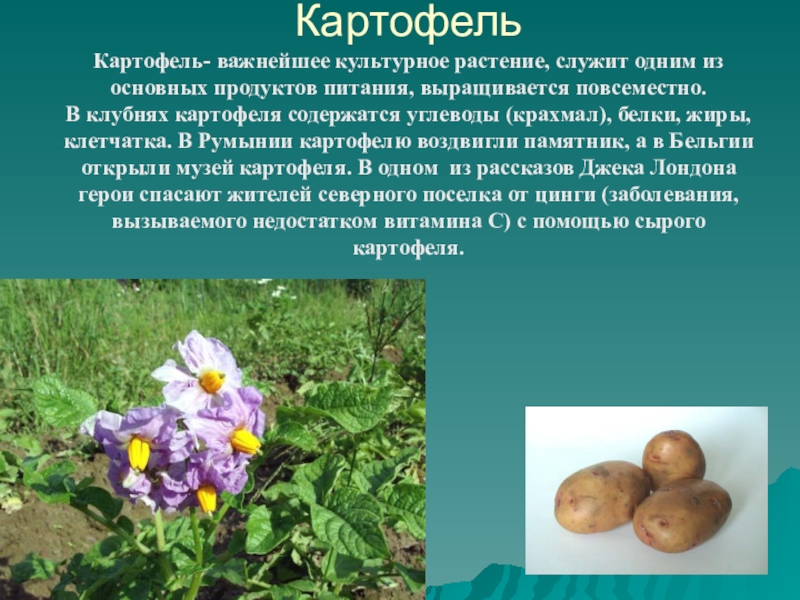 Картофель

Картофель- важнейшее культурное растение, служит одним из основных продуктов питания, выращивается повсеместно. В клубнях картофеля содержатся углеводы (крахмал), белки, жиры, клетчатка. В Румынии картофелю воздвигли памятник, а в Бельгии открыли музей картофеля. В одном из рассказов Джека Лондона герои спасают жителей северного поселка от цинги (заболевания, вызываемого недостатком витамина С) с помощью сырого картофеля.